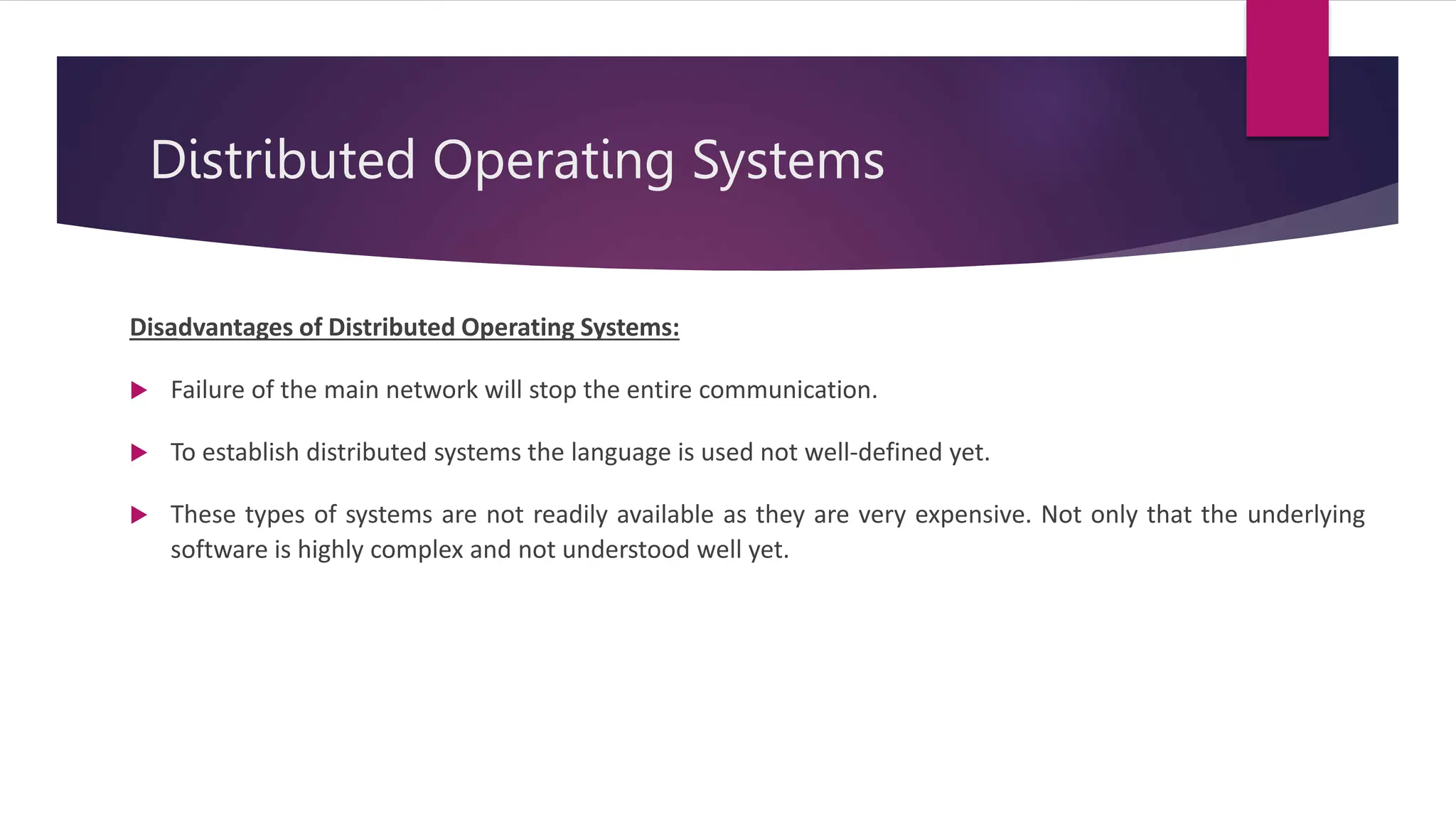 Distributed Operating Systems

Disadvantages of Distributed Operating Systems:

Failure of the main network will stop the entire communication.

To establish distributed systems the language is used not well-defined yet.

These types of systems are not readily available as they are very expensive. Not only that the underlying software is highly complex and not understood well yet.